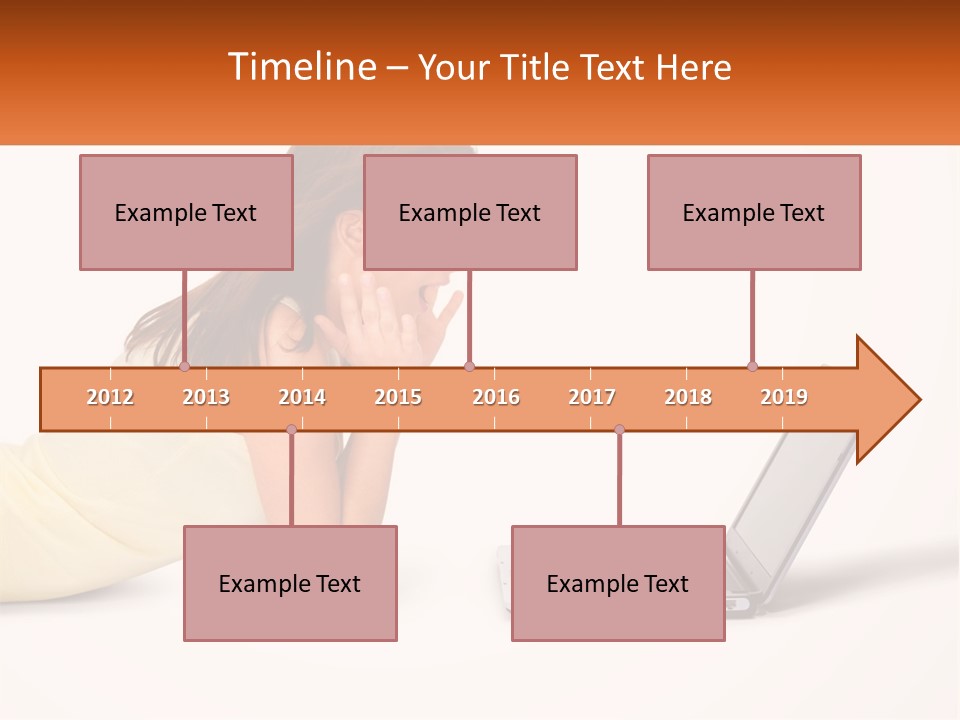 Timeline – Your Title Text Here

Example Text

Example Text

Example Text

2012 2013 2014 2015 2016 2017 2018 2019

Example Text

Example Text